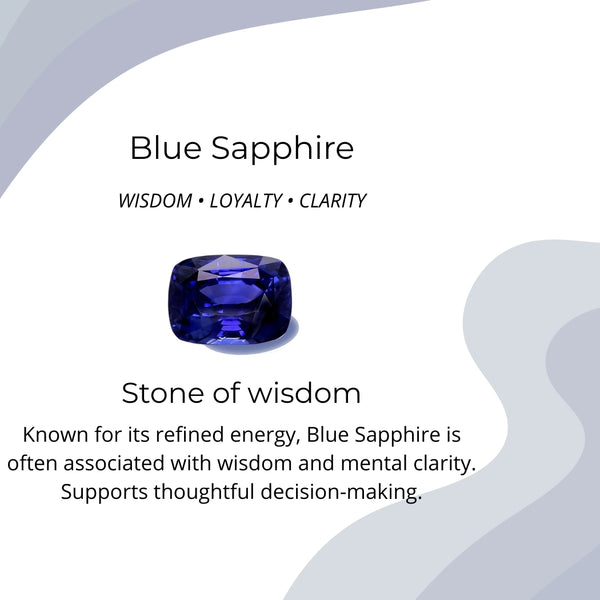 Blue Sapphire

WISDOM • LOYALTY • CLARITY

Stone of wisdom

Known for its refined energy, Blue Sapphire is often associated with wisdom and mental clarity. Supports thoughtful decision-making.